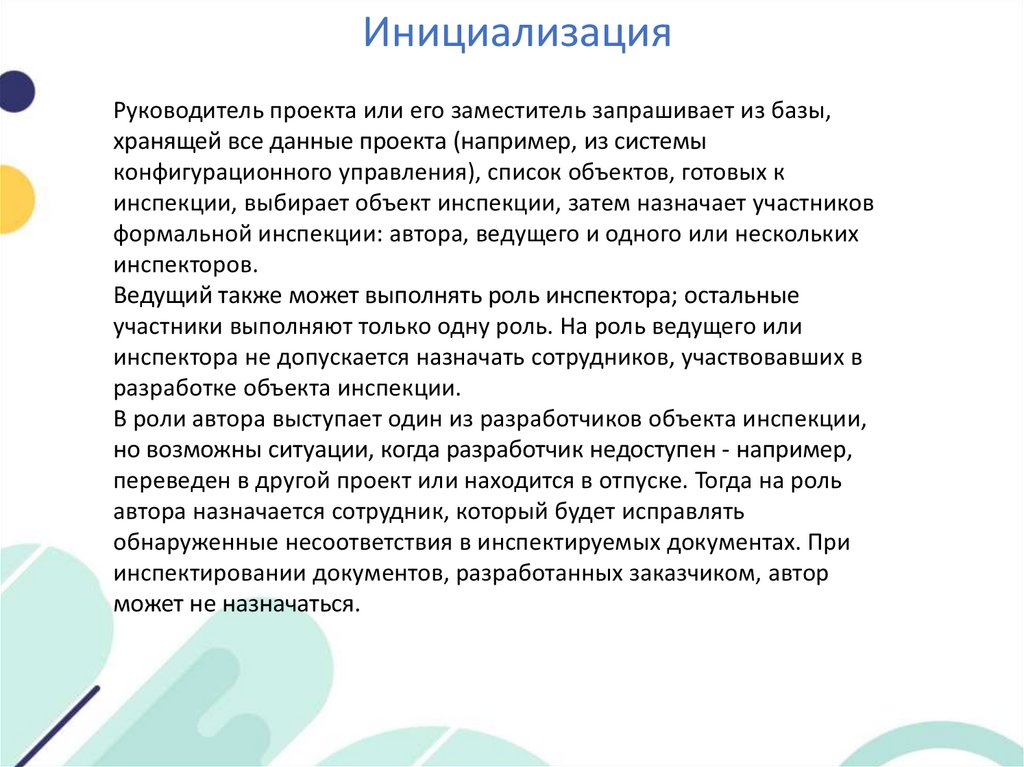 Инициализация

Руководитель проекта или его заместитель запрашивает из базы, хранящей все данные проекта (например, из системы конфигурационного управления), список объектов, готовых к инспекции, выбирает объект инспекции, затем назначает участников формальной инспекции: автора, ведущего и одного или нескольких инспекторов.
Ведущий также может выполнять роль инспектора; остальные участники выполняют только одну роль. На роль ведущего или инспектора не допускается назначать сотрудников, участвовавших в разработке объекта инспекции.
В роли автора выступает один из разработчиков объекта инспекции, но возможны ситуации, когда разработчик недоступен - например, переведен в другой проект или находится в отпуске. Тогда на роль автора назначается сотрудник, который будет исправлять обнаруженные несоответствия в инспектируемых документах. При инспектировании документов, разработанных заказчиком, автор может не назначаться.